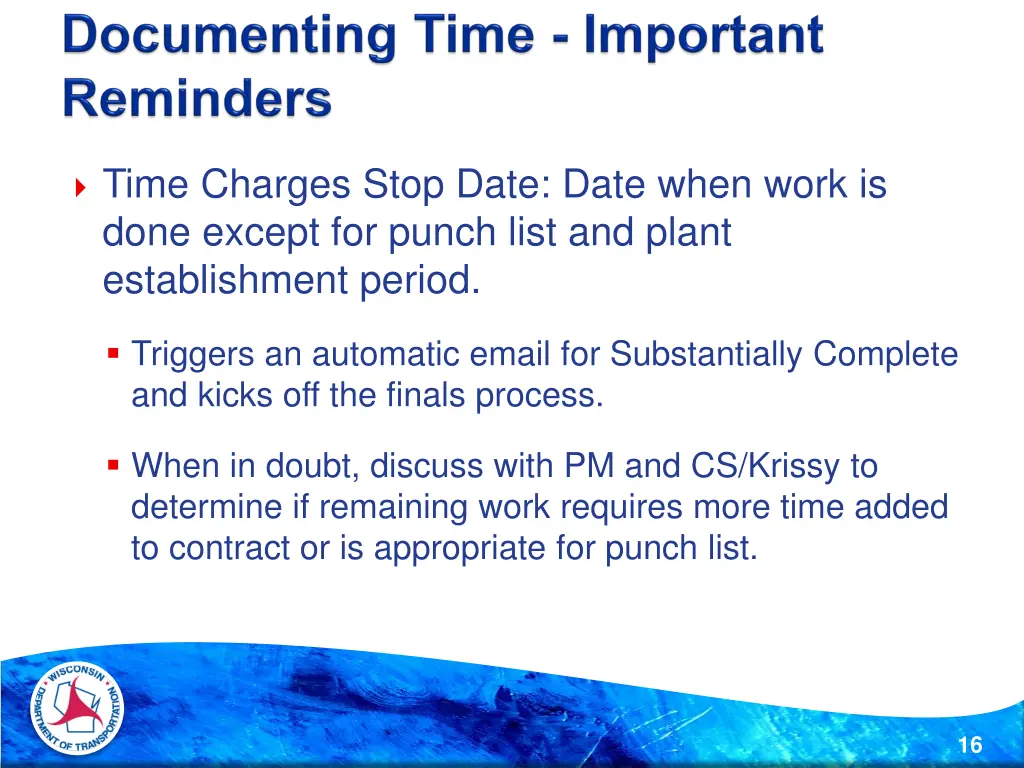 Documenting Time - Important Reminders

Time Charges Stop Date: Date when work is done except for punch list and plant establishment period.

Triggers an automatic email for Substantially Complete and kicks off the finals process.

When in doubt, discuss with PM and CS/Krissy to determine if remaining work requires more time added to contract or is appropriate for punch list.

WISCONSIN DEPARTMENT OF TRANSPORTATION

16